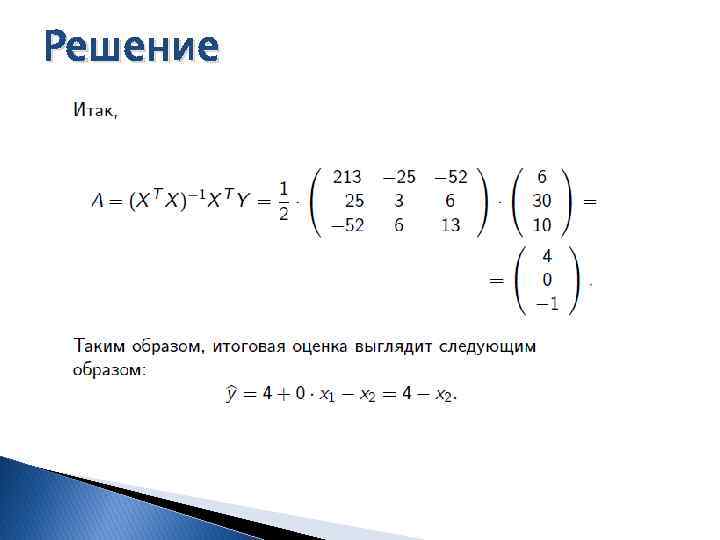 Решение

Итак,

$A = (X^T X)^{-1} X^T Y = \frac{1}{2} \cdot \begin{pmatrix} 213 & -25 & -52 \\ 25 & 3 & 6 \\ -52 & 6 & 13 \end{pmatrix} \cdot \begin{pmatrix} 6 \\ 30 \\ 10 \end{pmatrix} =$

$= \begin{pmatrix} 4 \\ 0 \\ -1 \end{pmatrix}.$

Таким образом, итоговая оценка выглядит следующим образом:

$\hat{y} = 4 + 0 \cdot x_1 - x_2 = 4 - x_2.$